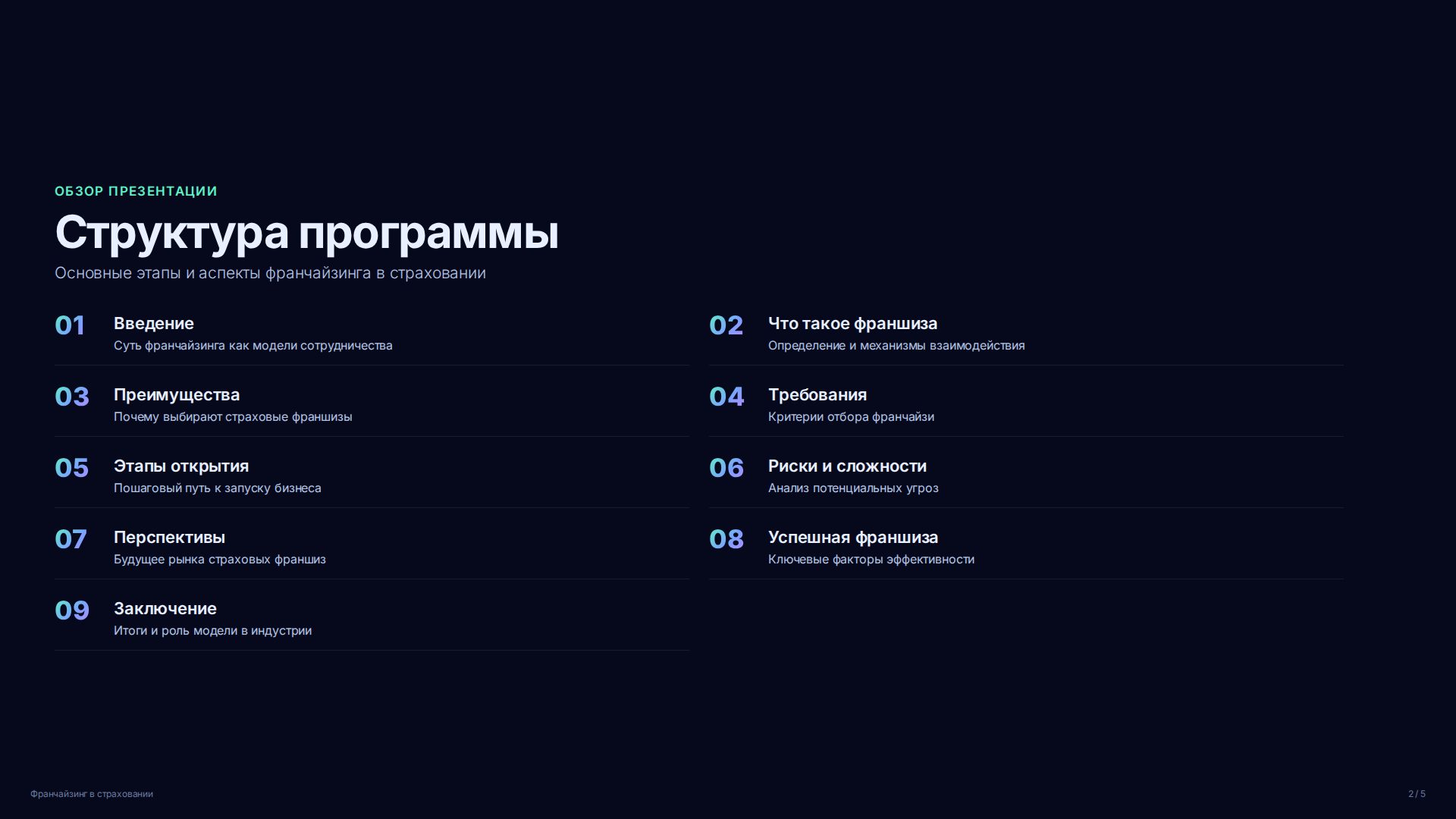 ОБЗОР ПРЕЗЕНТАЦИИ

Структура программы

Основные этапы и аспекты франчайзинга в страховании

01 Введение
Суть франчайзинга как модели сотрудничества

02 Что такое франшиза
Определение и механизмы взаимодействия

03 Преимущества
Почему выбирают страховые франшизы

04 Требования
Критерии отбора франчайзи

05 Этапы открытия
Пошаговый путь к запуску бизнеса

06 Риски и сложности
Анализ потенциальных угроз

07 Перспективы
Будущее рынка страховых франшиз

08 Успешная франшиза
Ключевые факторы эффективности

09 Заключение
Итоги и роль модели в индустрии

Франчайзинг в страховании

2 / 5